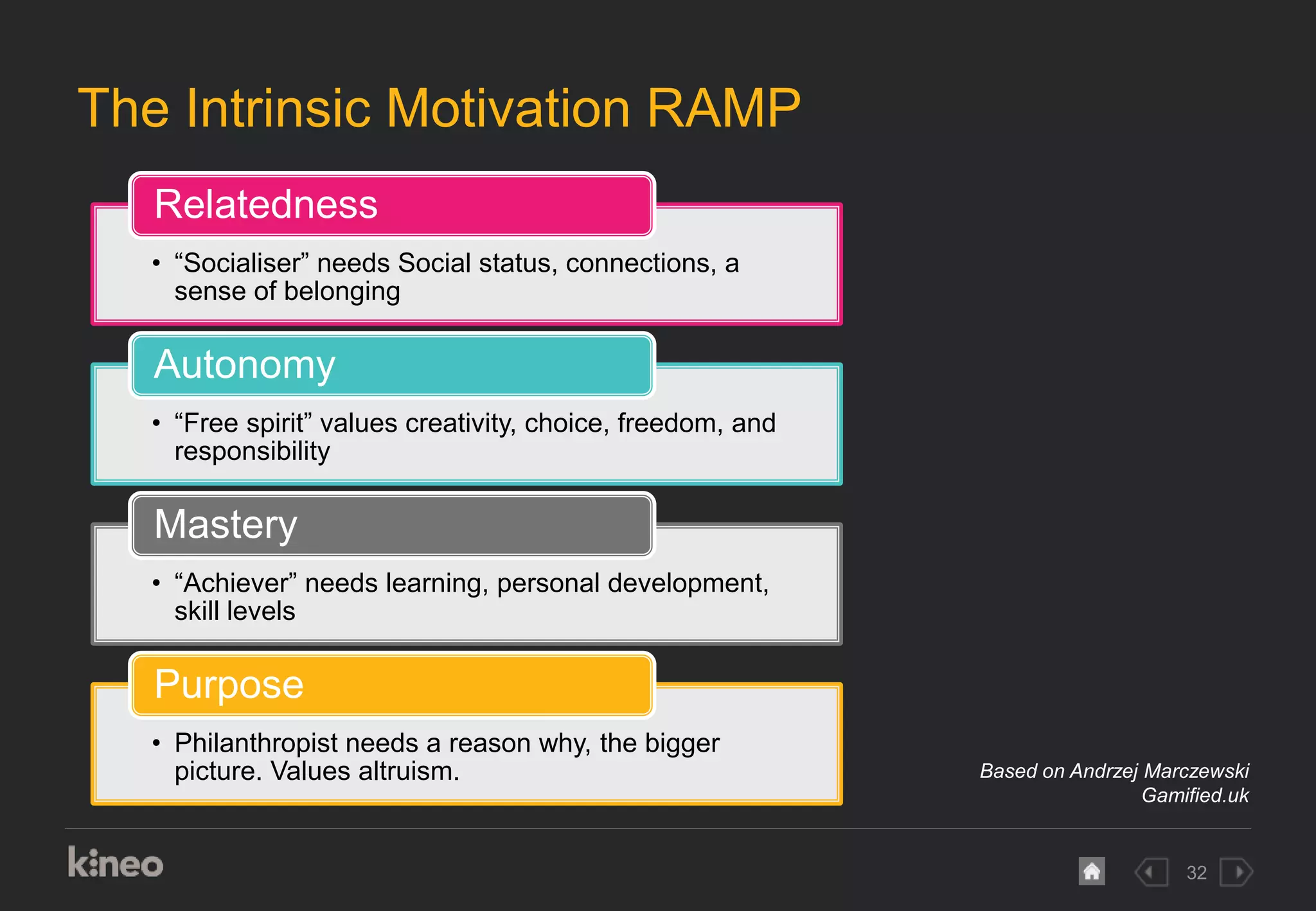 The Intrinsic Motivation RAMP

Relatedness

• “Socialiser” needs Social status, connections, a sense of belonging

Autonomy

• “Free spirit” values creativity, choice, freedom, and responsibility

Mastery

• “Achiever” needs learning, personal development, skill levels

Purpose

• Philanthropist needs a reason why, the bigger picture. Values altruism.

Based on Andrzej Marczewski
Gamified.uk

kineo

32